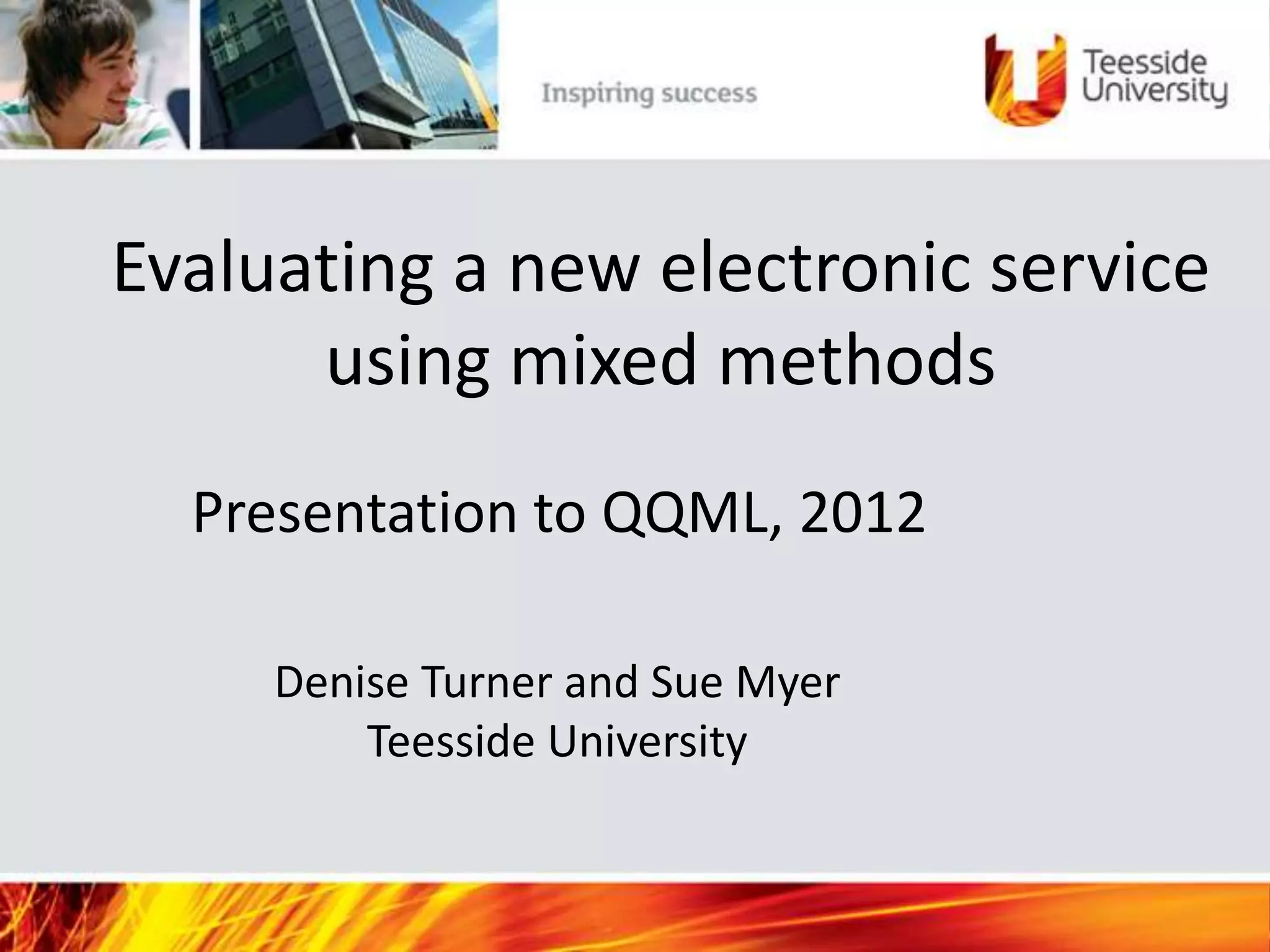 Inspiring success

Teesside University

Evaluating a new electronic service using mixed methods

Presentation to QQML, 2012

Denise Turner and Sue Myer
Teesside University